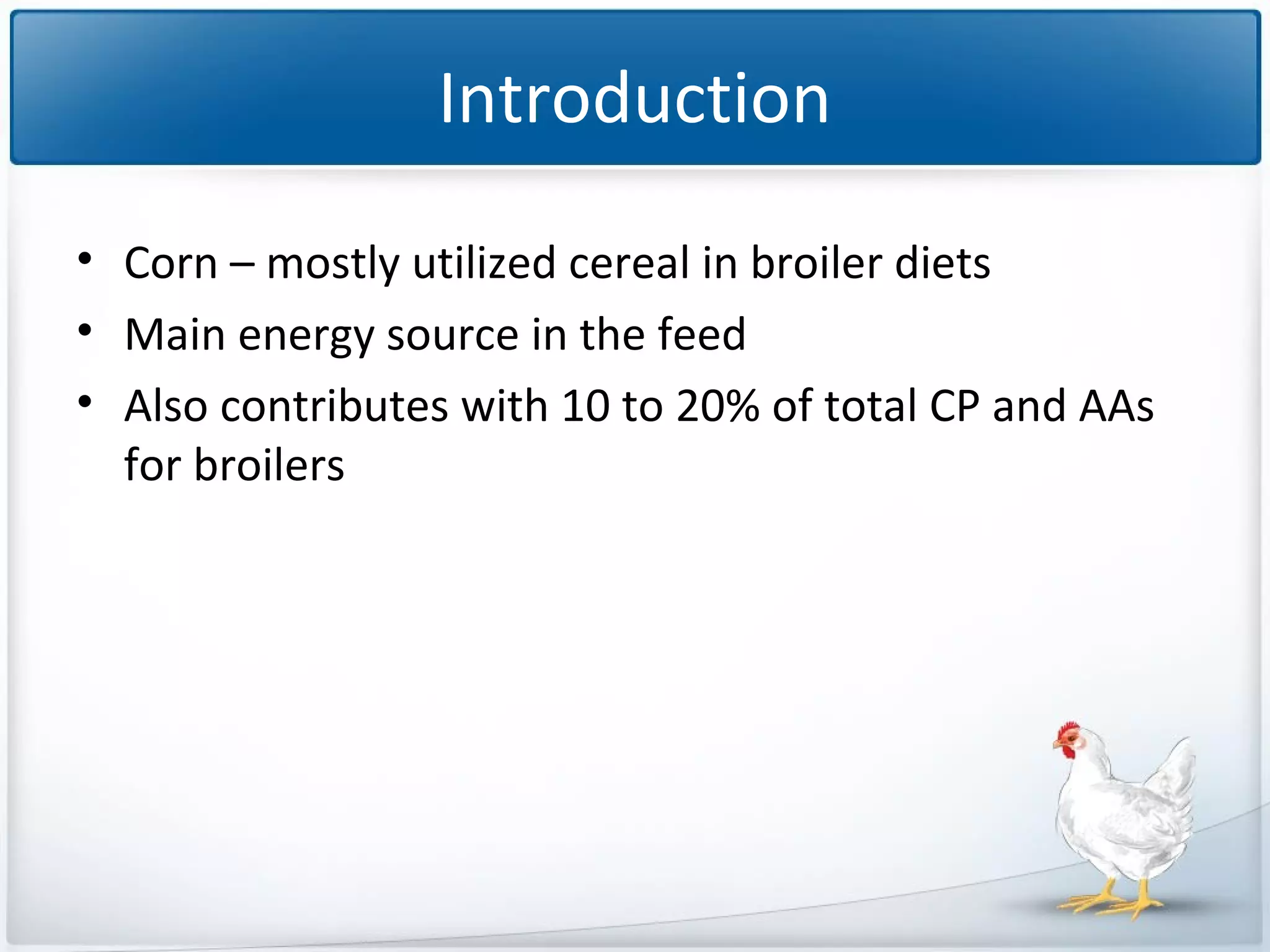 Introduction

• Corn – mostly utilized cereal in broiler diets
• Main energy source in the feed
• Also contributes with 10 to 20% of total CP and AAs for broilers